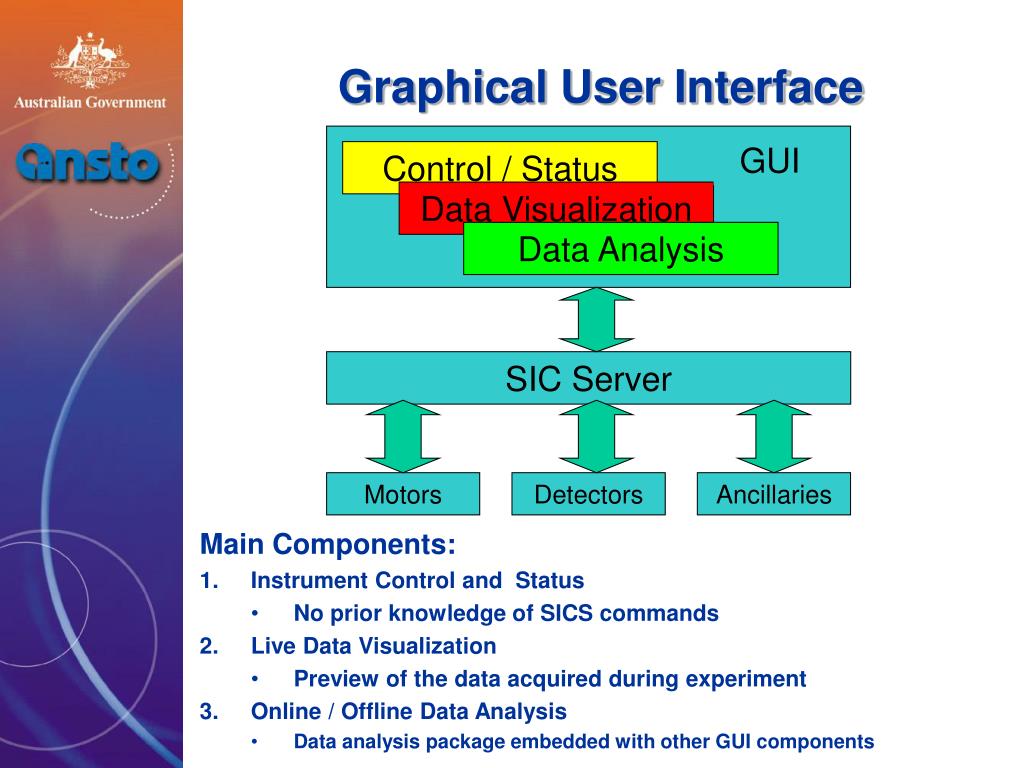 Australian Government

ansto

Graphical User Interface

Control / Status

GUI

Data Visualization

Data Analysis

SIC Server

Motors

Detectors

Ancillaries

Main Components:

1. Instrument Control and Status

• No prior knowledge of SICS commands

2. Live Data Visualization

• Preview of the data acquired during experiment

3. Online / Offline Data Analysis

• Data analysis package embedded with other GUI components